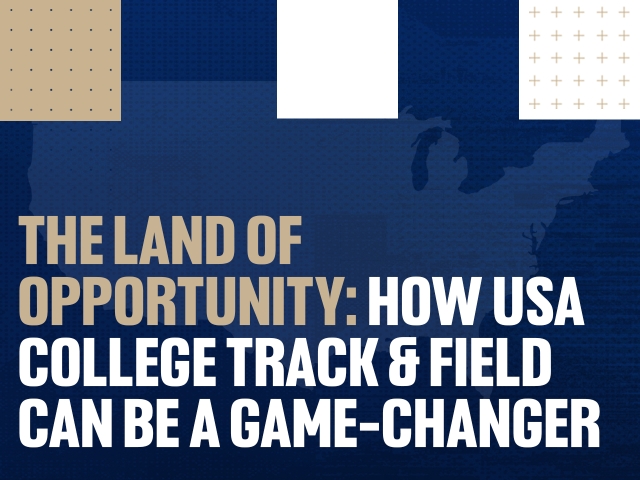 THE LAND OF OPPORTUNITY: HOW USA COLLEGE TRACK & FIELD CAN BE A GAME-CHANGER